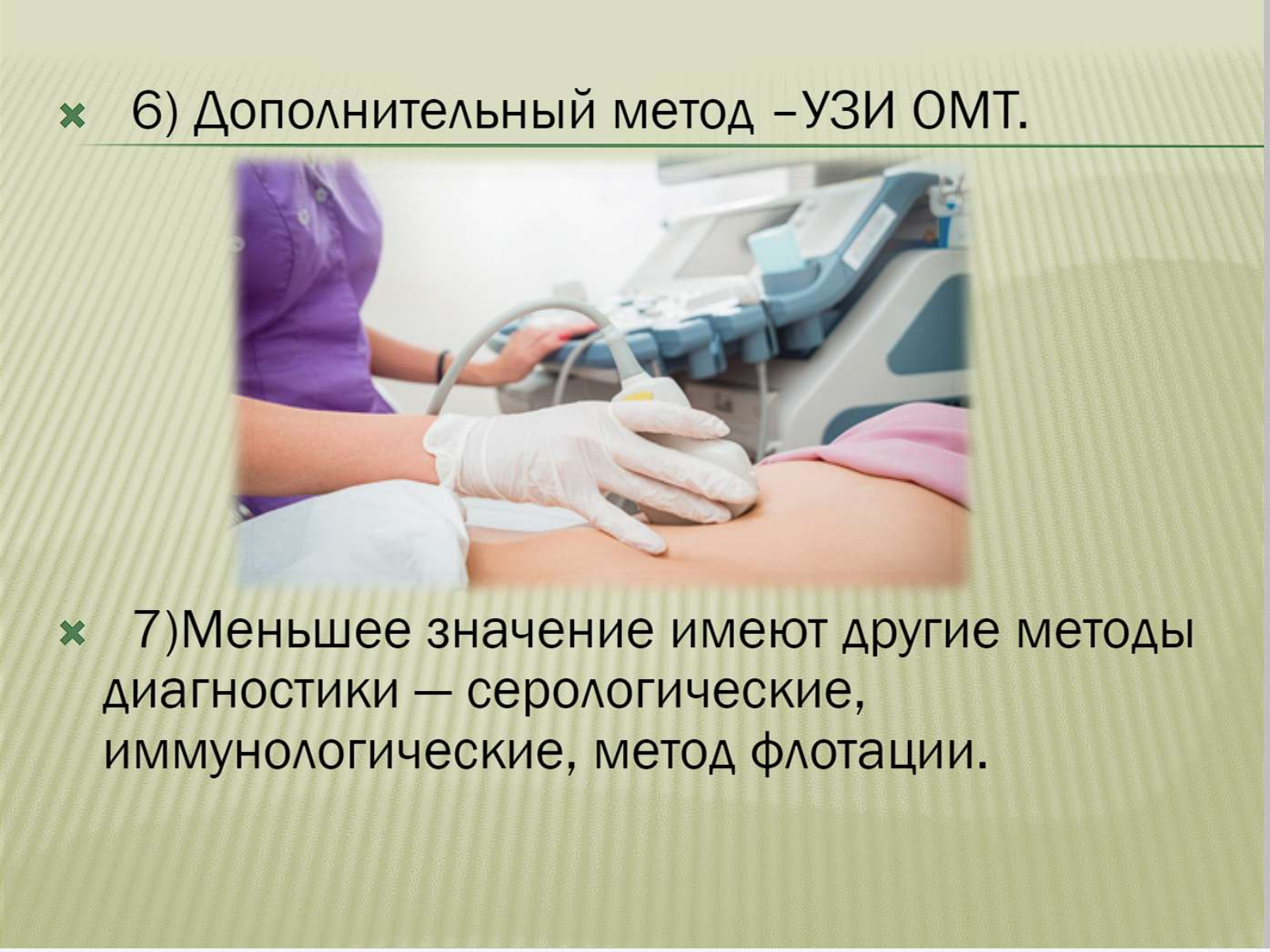 6) Дополнительный метод –УЗИ ОМТ.

7)Меньшее значение имеют другие методы диагностики — серологические, иммунологические, метод флотации.